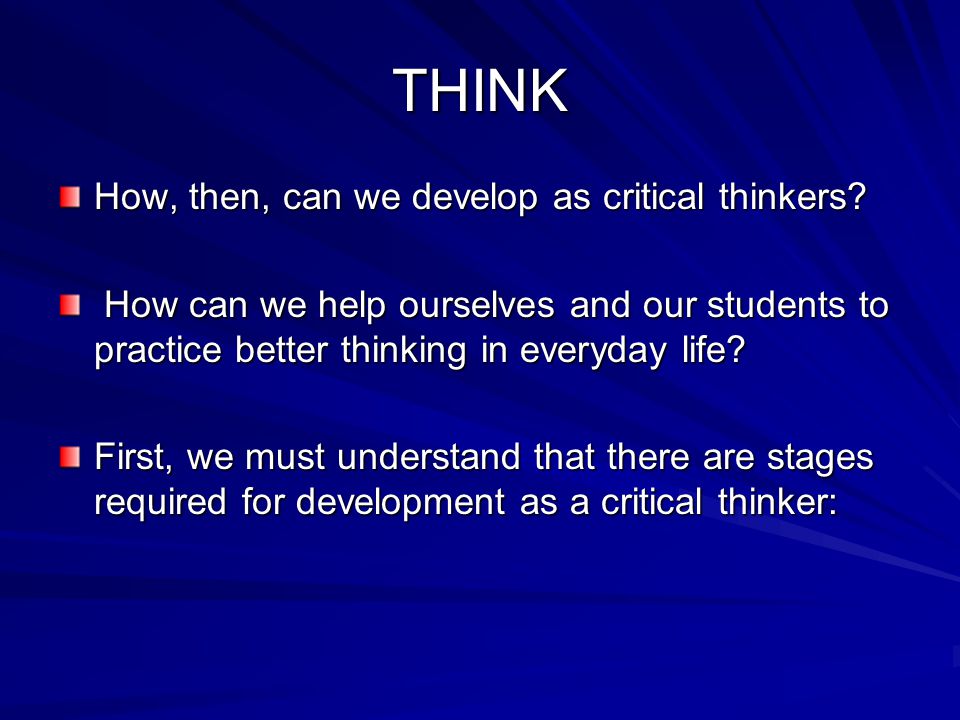 THINK

How, then, can we develop as critical thinkers?

How can we help ourselves and our students to practice better thinking in everyday life?

First, we must understand that there are stages required for development as a critical thinker: